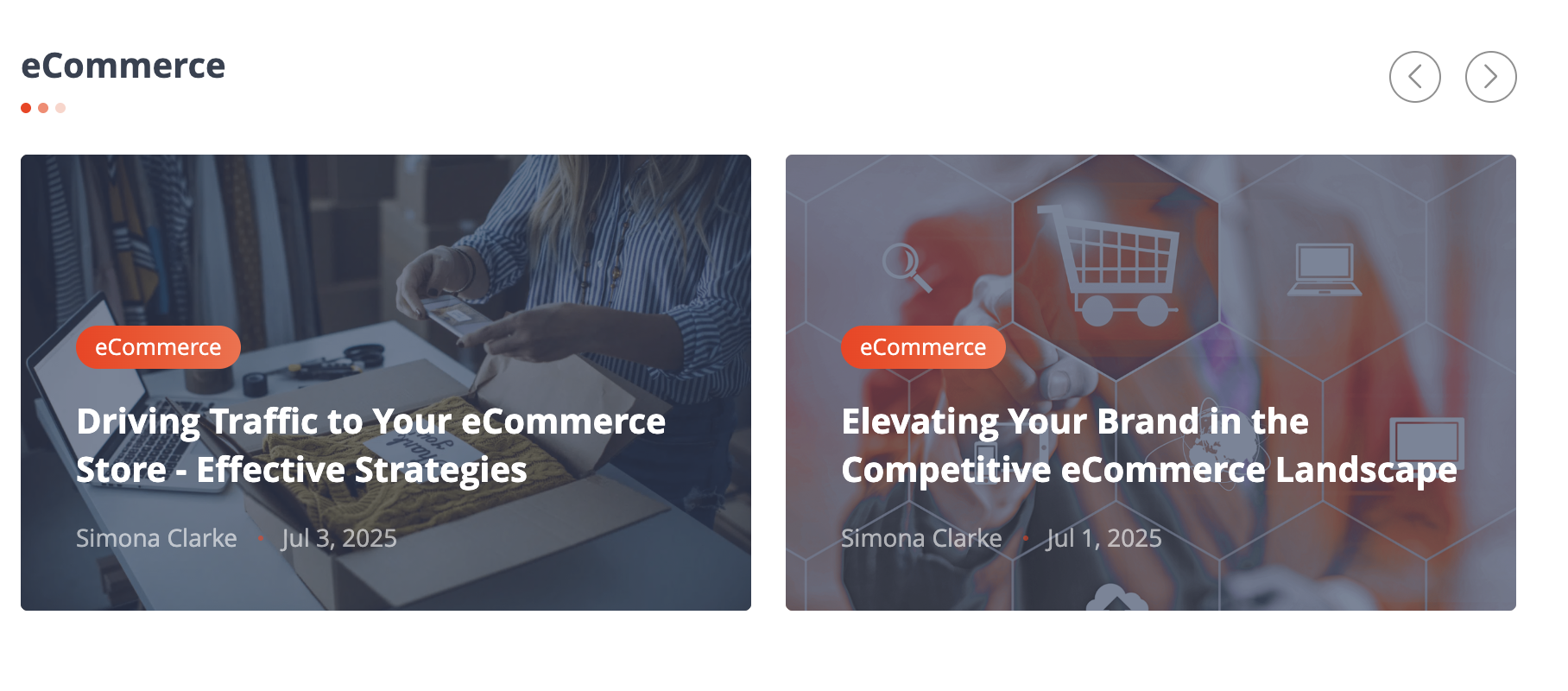 eCommerce

eCommerce

Driving Traffic to Your eCommerce Store - Effective Strategies

Simona Clarke • Jul 3, 2025

eCommerce

Elevating Your Brand in the Competitive eCommerce Landscape

Simona Clarke • Jul 1, 2025